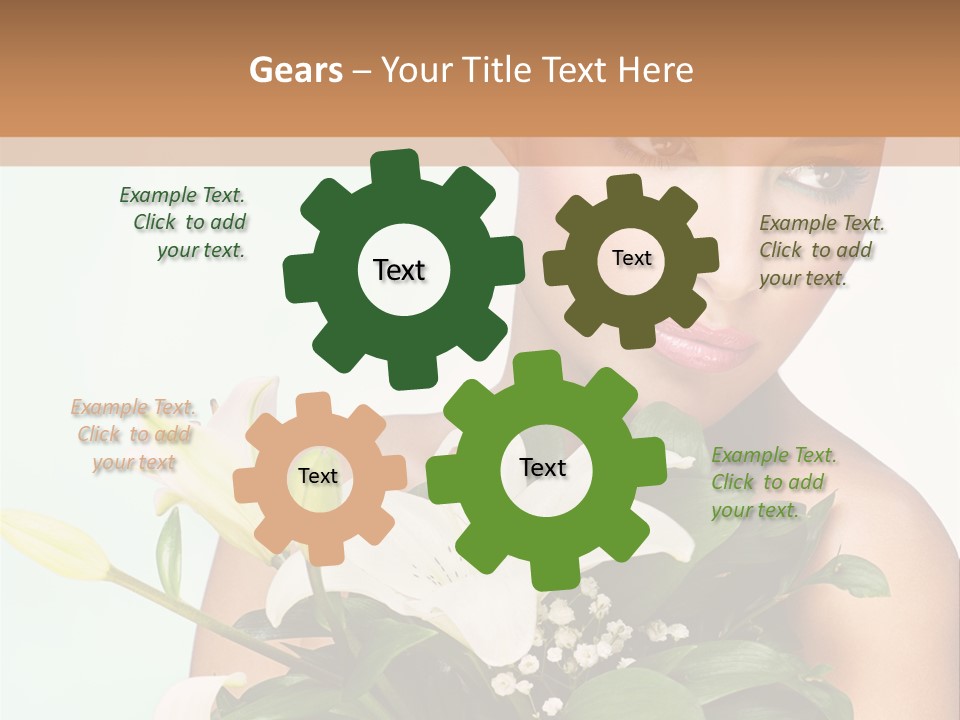 Gears – Your Title Text Here

Example Text. Click to add your text.

Text

Text

Example Text. Click to add your text.

Example Text. Click to add your text

Text

Text

Example Text. Click to add your text.